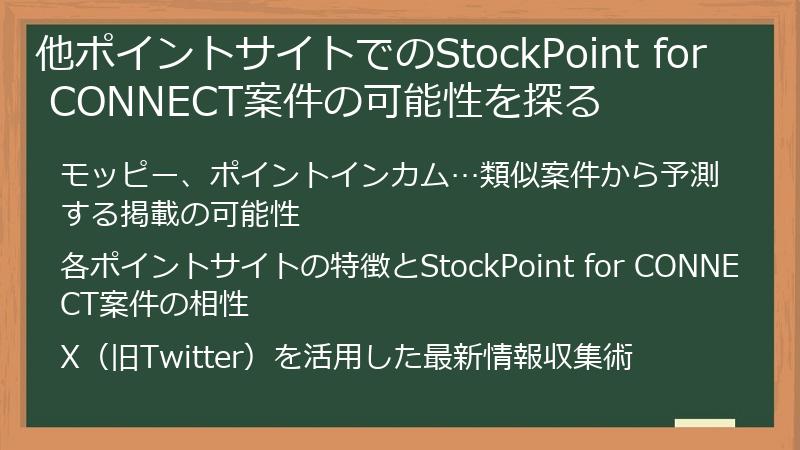 他ポイントサイトでのStockPoint for CONNECT案件の可能性を探る

モッピー、ポイントインカム…類似案件から予測する掲載の可能性

各ポイントサイトの特徴とStockPoint for CONNECT案件の相性

X（旧Twitter）を活用した最新情報収集術